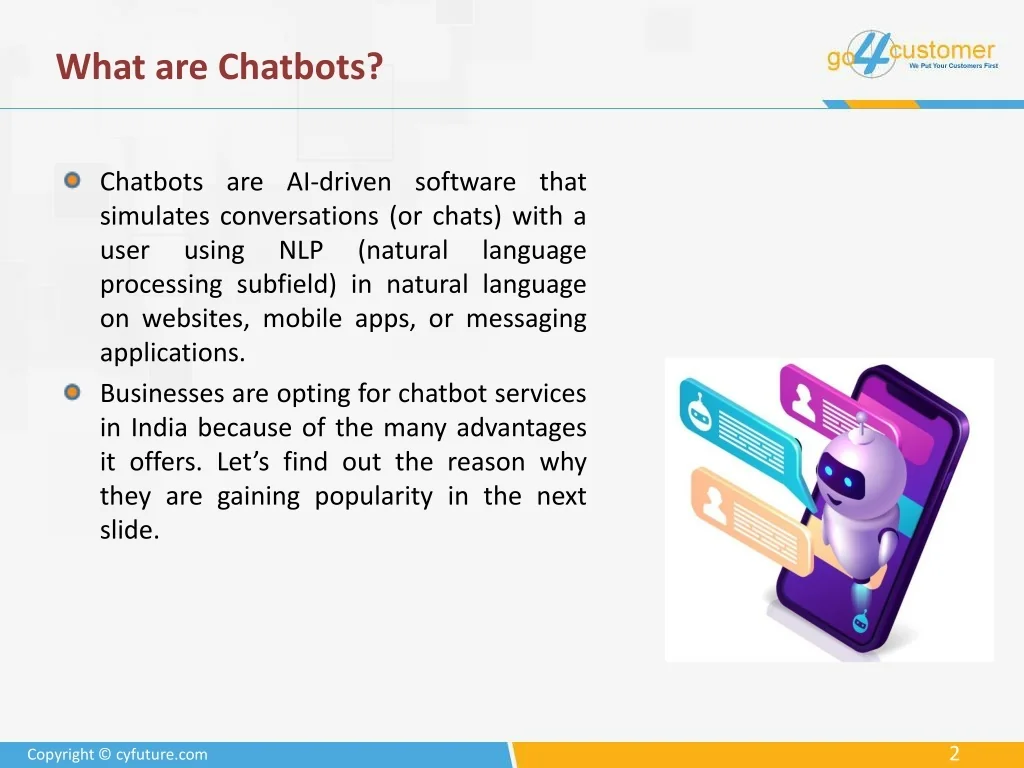 What are Chatbots?

go4customer
We Put Your Customers First

Chatbots are AI-driven software that simulates conversations (or chats) with a user using NLP (natural language processing subfield) in natural language on websites, mobile apps, or messaging applications.

Businesses are opting for chatbot services in India because of the many advantages it offers. Let's find out the reason why they are gaining popularity in the next slide.

Copyright © cyfuture.com

2